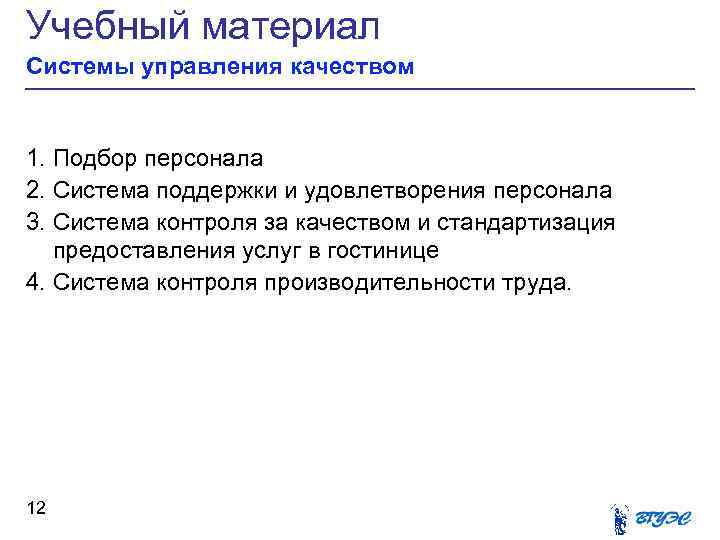 Учебный материал
Системы управления качеством

1. Подбор персонала
2. Система поддержки и удовлетворения персонала
3. Система контроля за качеством и стандартизация предоставления услуг в гостинице
4. Система контроля производительности труда.

12

ВГУЭС